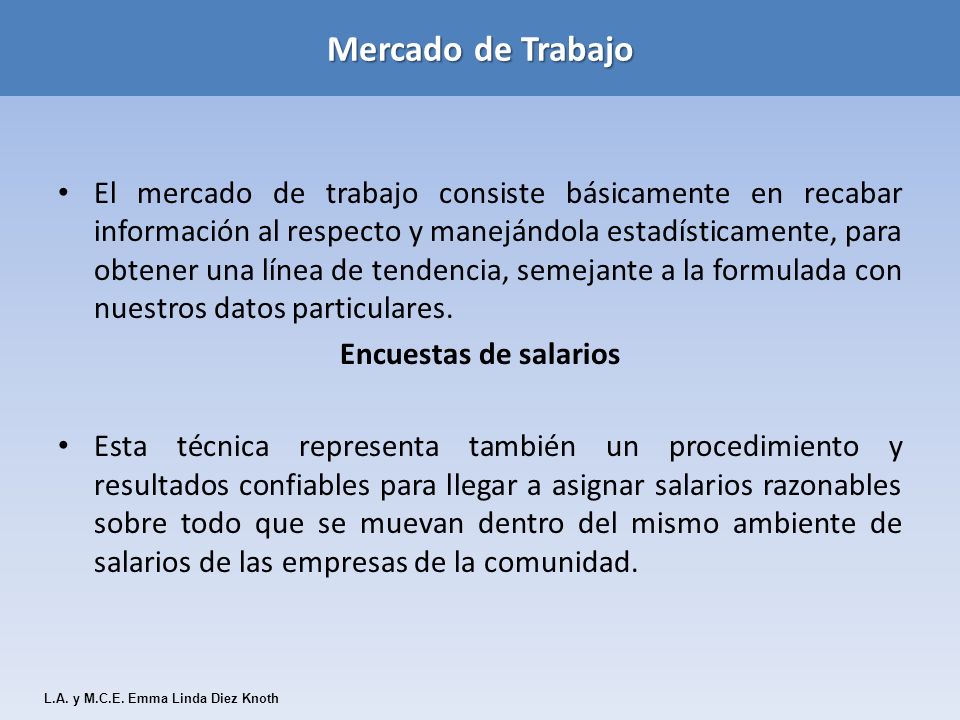 Mercado de Trabajo

• El mercado de trabajo consiste básicamente en recabar información al respecto y manejándola estadísticamente, para obtener una línea de tendencia, semejante a la formulada con nuestros datos particulares.

Encuestas de salarios

• Esta técnica representa también un procedimiento y resultados confiables para llegar a asignar salarios razonables sobre todo que se muevan dentro del mismo ambiente de salarios de las empresas de la comunidad.

L.A. y M.C.E. Emma Linda Diez Knoth